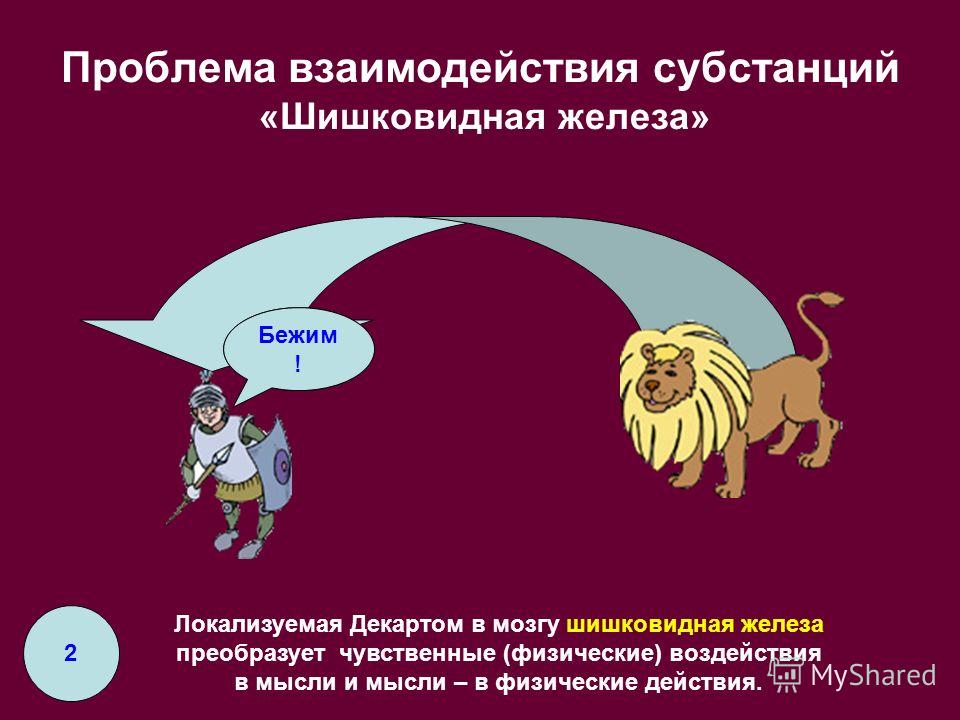 Проблема взаимодействия субстанций
«Шишковидная железа»

Бежим
!

2

Локализуемая Декартом в мозгу шишковидная железа преобразует чувственные (физические) воздействия в мысли и мысли – в физические действия.

MyShared